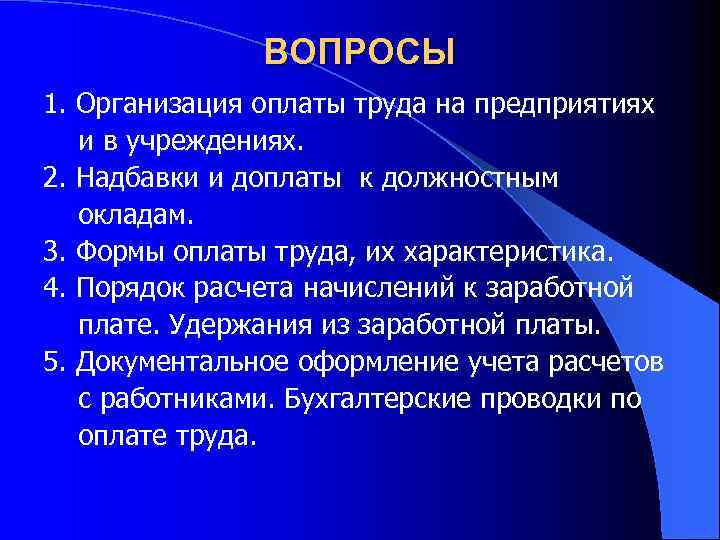 ВОПРОСЫ

1. Организация оплаты труда на предприятиях и в учреждениях.

2. Надбавки и доплаты к должностным окладам.

3. Формы оплаты труда, их характеристика.

4. Порядок расчета начислений к заработной плате. Удержания из заработной платы.

5. Документальное оформление учета расчетов с работниками. Бухгалтерские проводки по оплате труда.